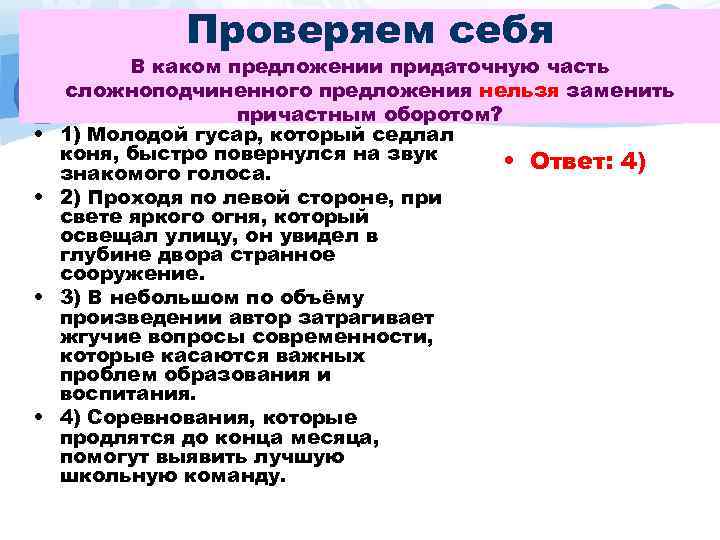 Проверяем себя

В каком предложении придаточную часть сложноподчиненного предложения нельзя заменить причастным оборотом?

• 1) Молодой гусар, который седлал коня, быстро повернулся на звук знакомого голоса.
• 2) Проходя по левой стороне, при свете яркого огня, который освещал улицу, он увидел в глубине двора странное сооружение.
• 3) В небольшом по объёму произведении автор затрагивает жгучие вопросы современности, которые касаются важных проблем образования и воспитания.
• 4) Соревнования, которые продлятся до конца месяца, помогут выявить лучшую школьную команду.

• Ответ: 4)